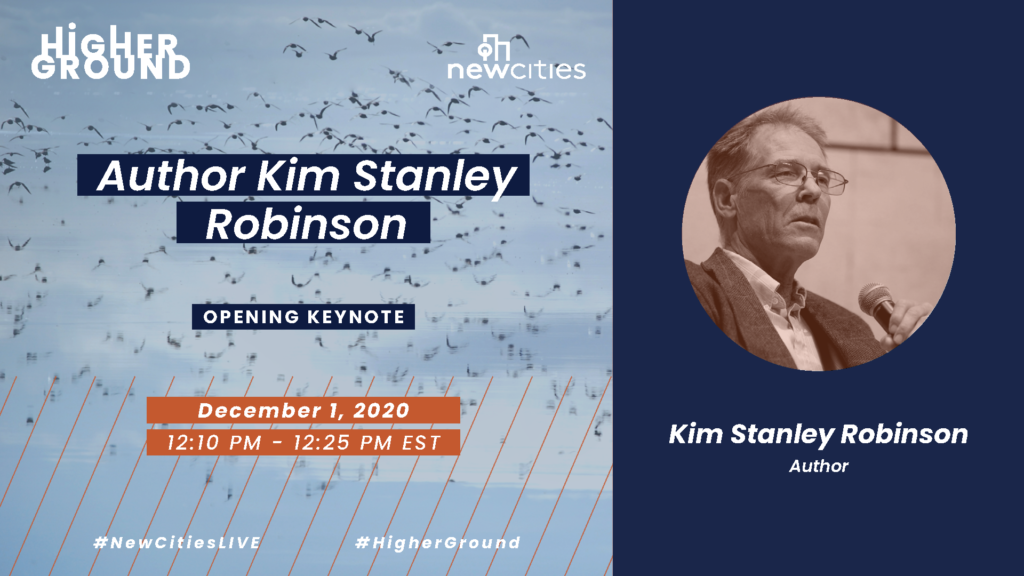 HIGHER GROUND

newcities

Author Kim Stanley Robinson

OPENING KEYNOTE

December 1, 2020
12:10 PM - 12:25 PM EST

#NewCitiesLIVE
#HigherGround

Kim Stanley Robinson
Author